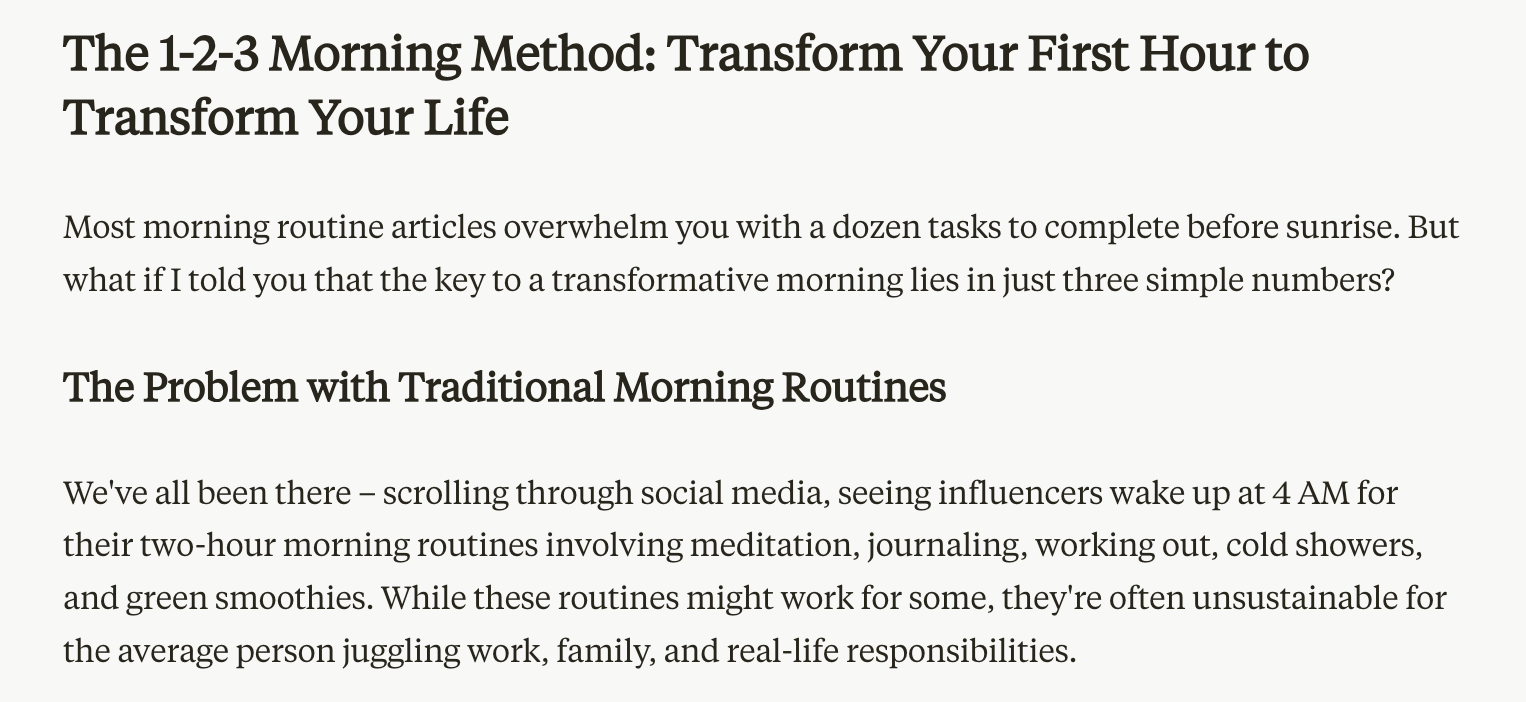 The 1-2-3 Morning Method: Transform Your First Hour to Transform Your Life

Most morning routine articles overwhelm you with a dozen tasks to complete before sunrise. But what if I told you that the key to a transformative morning lies in just three simple numbers?

The Problem with Traditional Morning Routines

We've all been there – scrolling through social media, seeing influencers wake up at 4 AM for their two-hour morning routines involving meditation, journaling, working out, cold showers, and green smoothies. While these routines might work for some, they're often unsustainable for the average person juggling work, family, and real-life responsibilities.